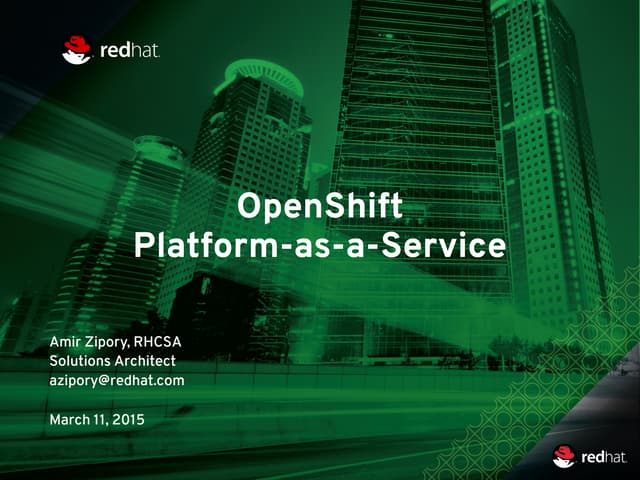 redhat.

OpenShift
Platform-as-a-Service

Amir Zipory, RHCSA
Solutions Architect
azipory@redhat.com

March 11, 2015

redhat.